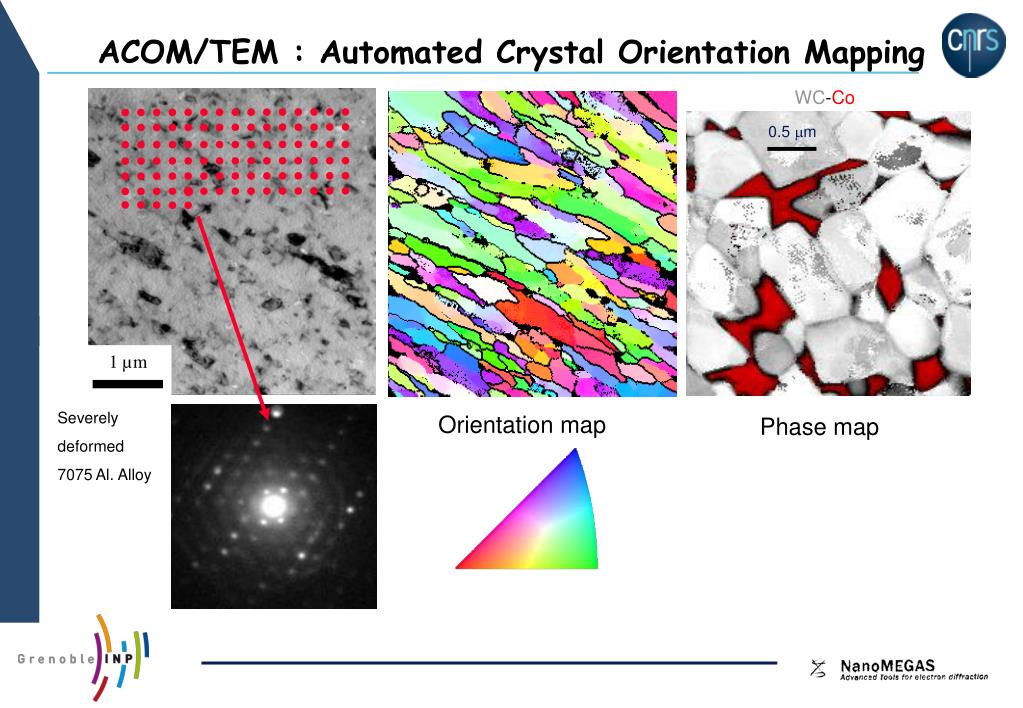 ACOM/TEM : Automated Crystal Orientation Mapping

cnrs

WC-Co

0.5 μm

1 μm

Severely deformed 7075 Al. Alloy

Orientation map

Phase map

Grenoble INP

NanoMEGAS
Advanced tools for electron diffraction